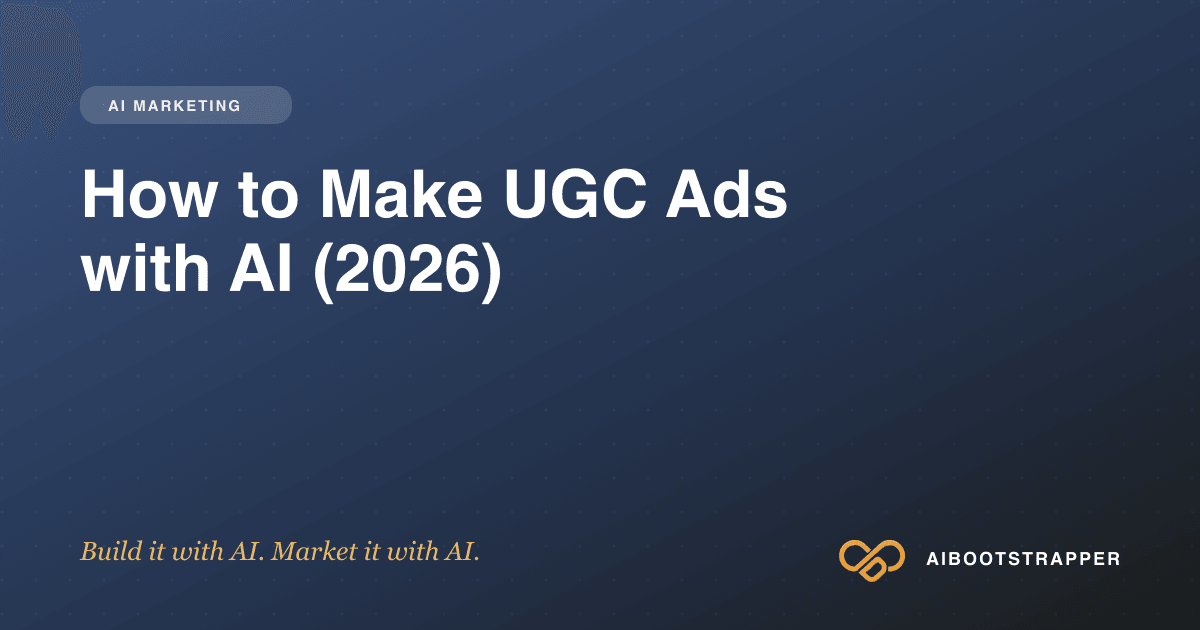 AI MARKETING

How to Make UGC Ads with AI (2026)

Build it with AI. Market it with AI.

AIBOOTSTRAPPER